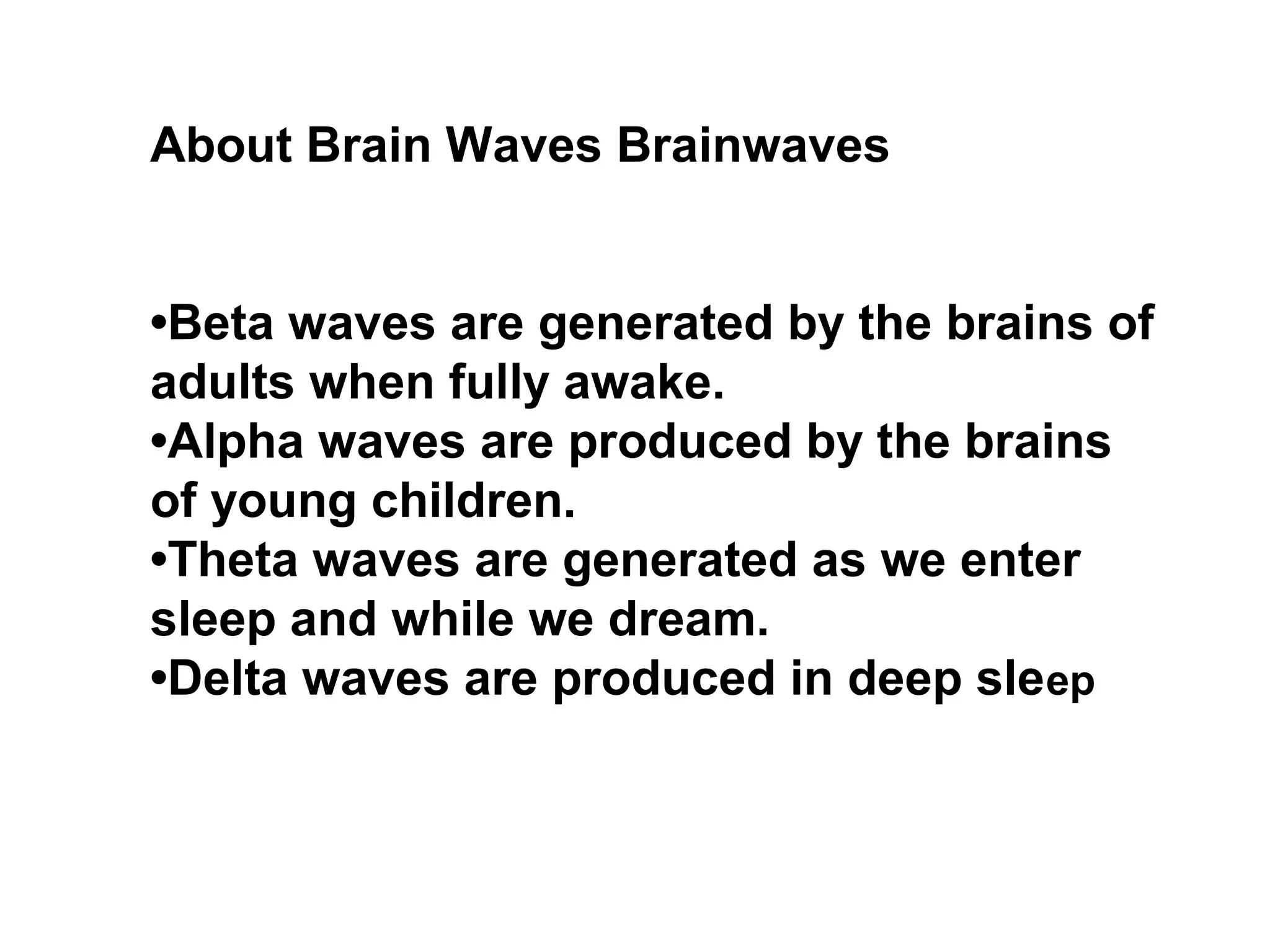 About Brain Waves Brainwaves

•Beta waves are generated by the brains of adults when fully awake.
•Alpha waves are produced by the brains of young children.
•Theta waves are generated as we enter sleep and while we dream.
•Delta waves are produced in deep sleep